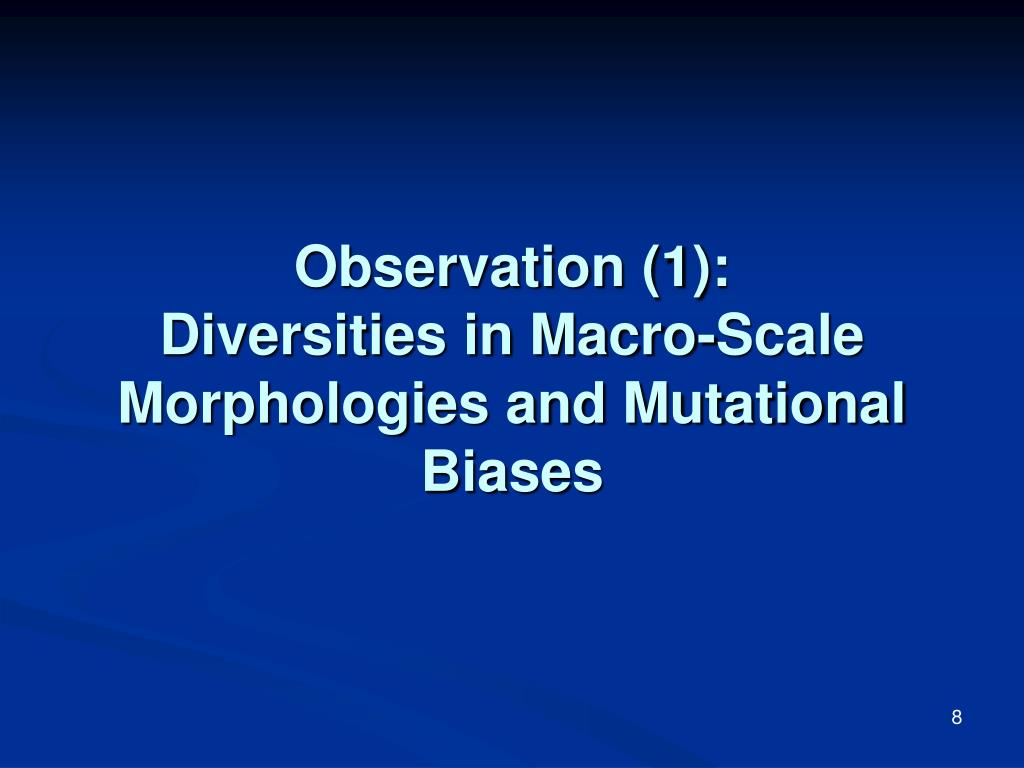 Observation (1):
Diversities in Macro-Scale Morphologies and Mutational Biases

8